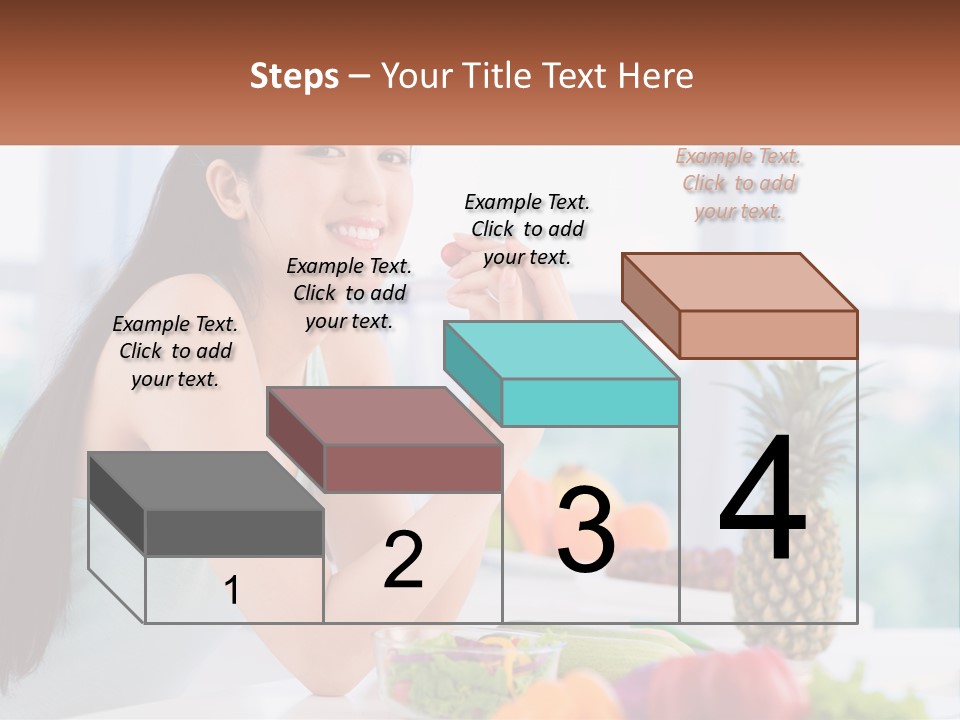 Steps – Your Title Text Here

Example Text. Click to add your text.

Example Text. Click to add your text.

Example Text. Click to add your text.

Example Text. Click to add your text.

1

2

3

4